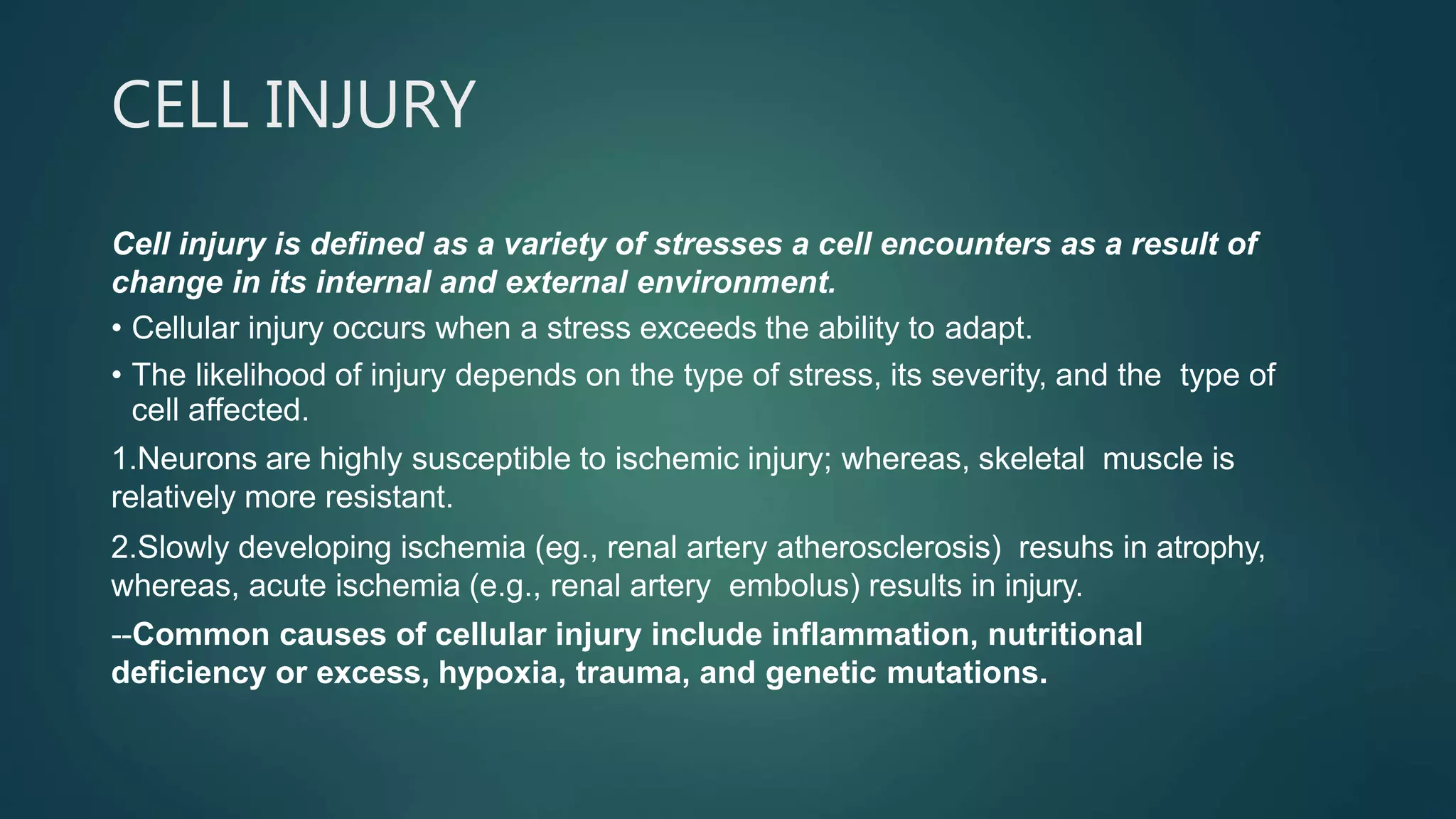 CELL INJURY

Cell injury is defined as a variety of stresses a cell encounters as a result of change in its internal and external environment.

• Cellular injury occurs when a stress exceeds the ability to adapt.

• The likelihood of injury depends on the type of stress, its severity, and the type of cell affected.

1.Neurons are highly susceptible to ischemic injury; whereas, skeletal muscle is relatively more resistant.

2.Slowly developing ischemia (eg., renal artery atherosclerosis) resuhs in atrophy, whereas, acute ischemia (e.g., renal artery embolus) results in injury.

--Common causes of cellular injury include inflammation, nutritional deficiency or excess, hypoxia, trauma, and genetic mutations.